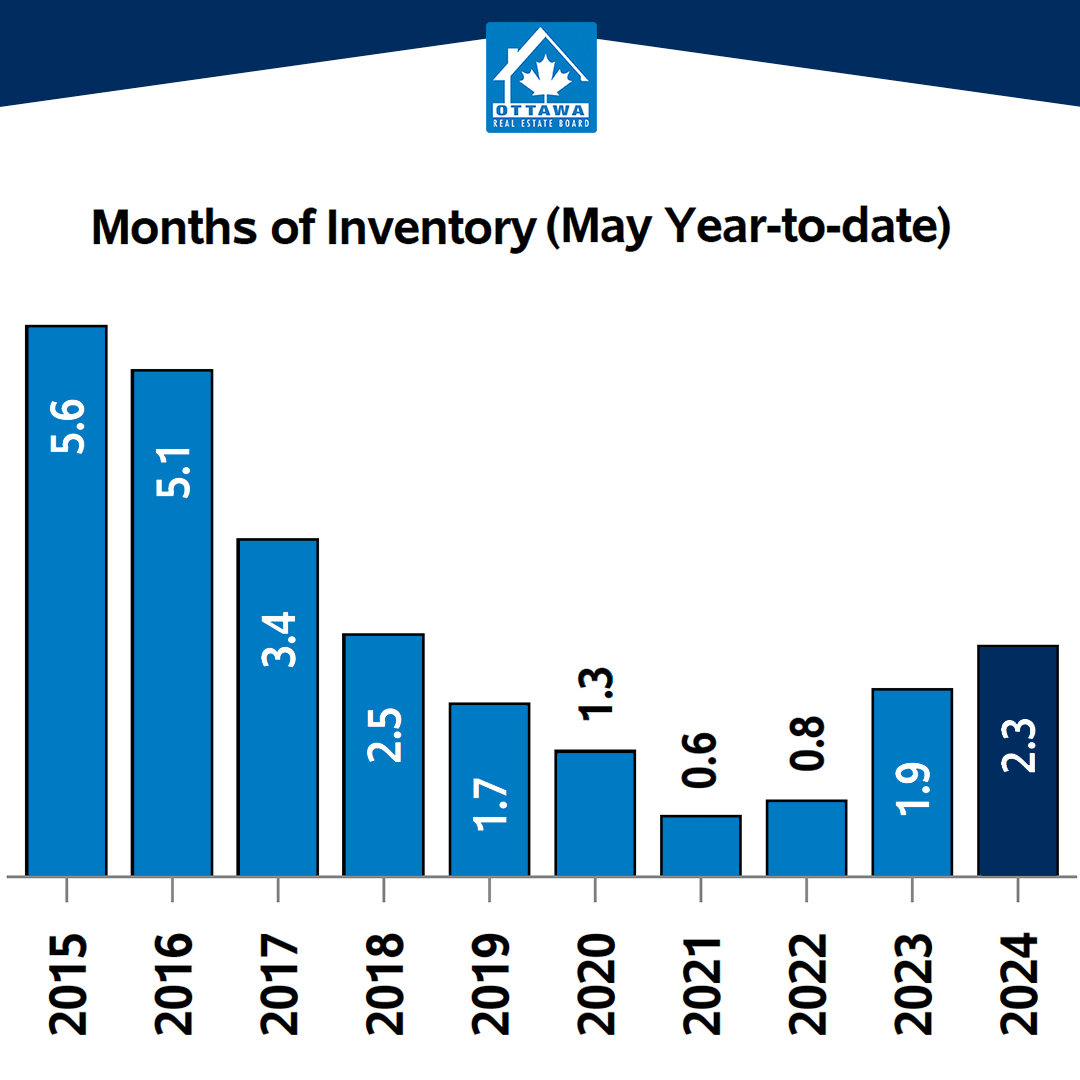 OTTAWA
REAL ESTATE BOARD

Months of Inventory (May Year-to-date)

5.6
5.1
3.4
2.5
1.7
1.3
0.6
0.8
1.9
2.3

2015
2016
2017
2018
2019
2020
2021
2022
2023
2024